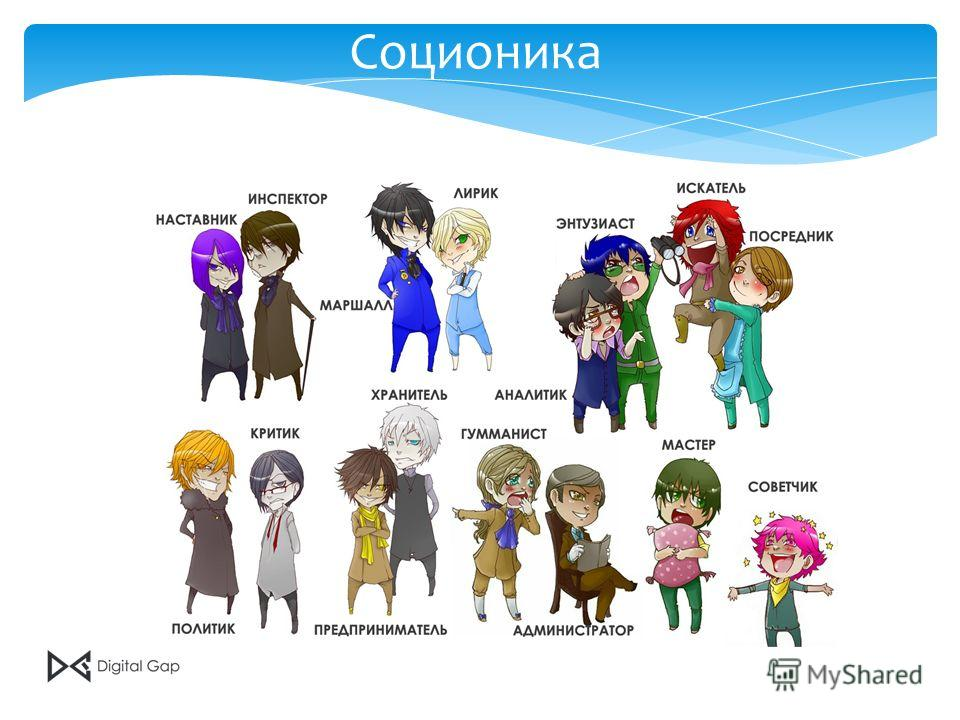 Соционика

НАСТАВНИК
ИНСПЕКТОР
МАРШАЛЛ
ЛИРИК
ЭНТУЗИАСТ
ИСКАТЕЛЬ
ПОСРЕДНИК
АНАЛИТИК
ХРАНИТЕЛЬ
КРИТИК
ГУММАНИСТ
МАСТЕР
СОВЕТЧИК
ПОЛИТИК
ПРЕДПРИНИМАТЕЛЬ
АДМИНИСТРАТОР

Digital Gap
MyShared